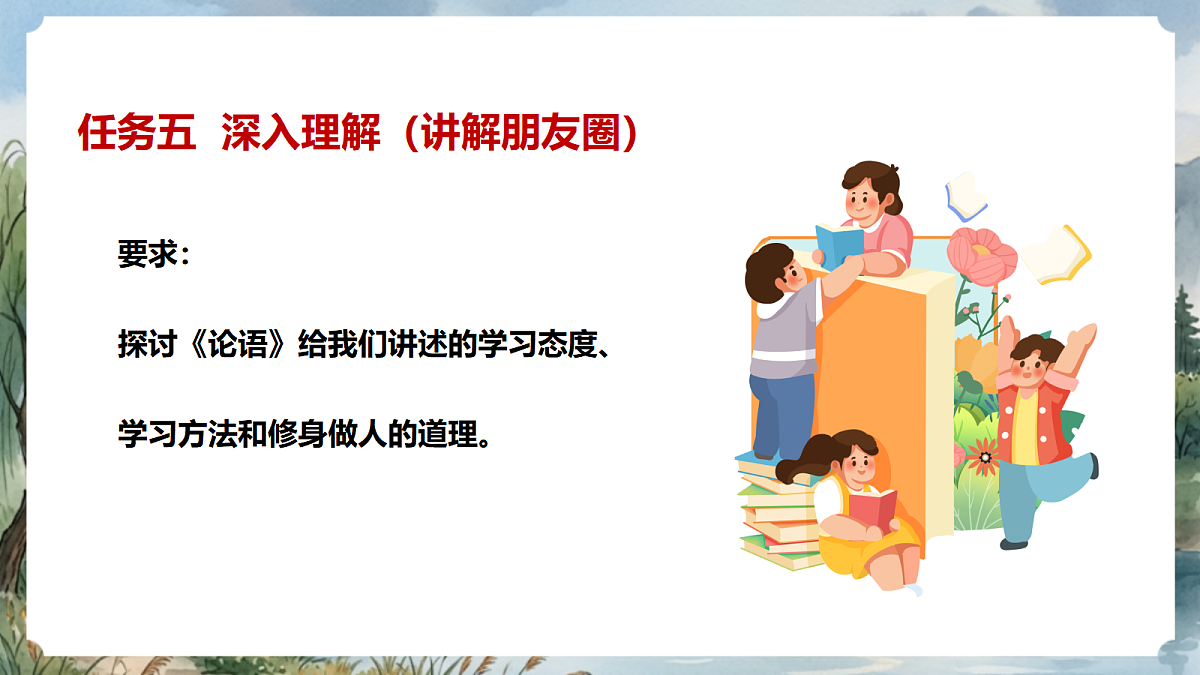 任务五 深入理解（讲解朋友圈）

要求：

探讨《论语》给我们讲述的学习态度、学习方法和修身做人的道理。